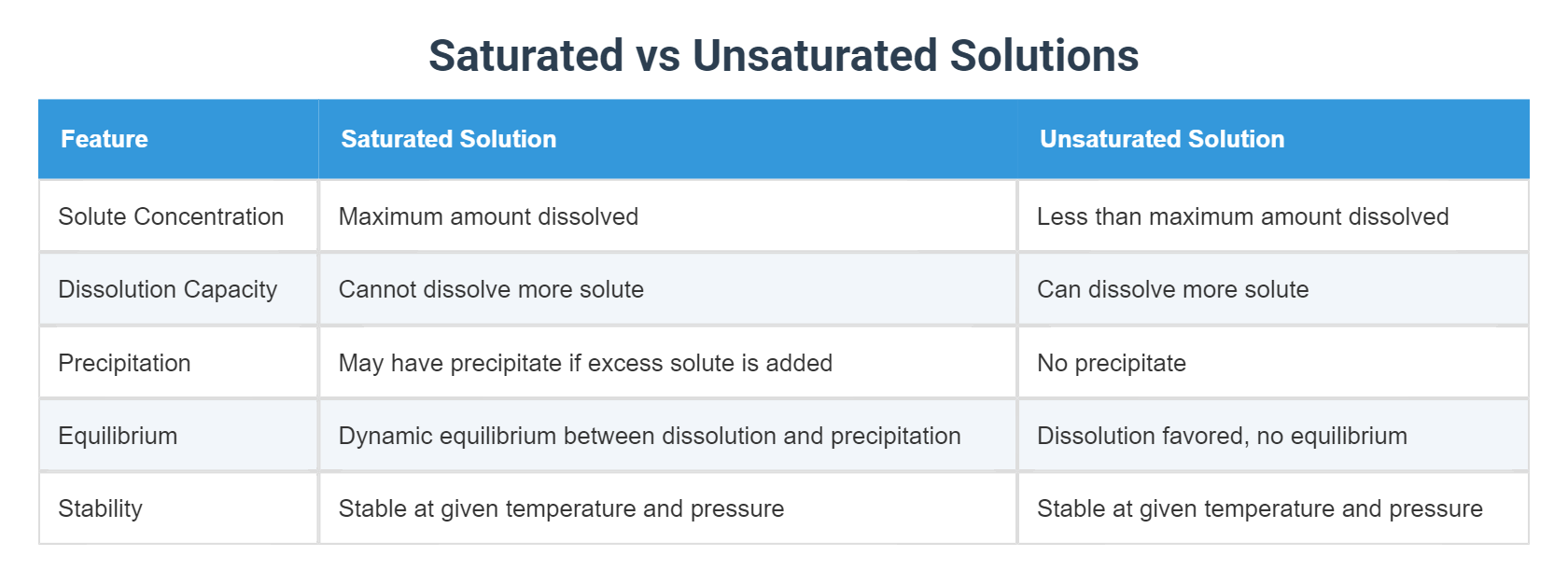 Saturated vs Unsaturated Solutions

| Feature | Saturated Solution | Unsaturated Solution |
|---|---|---|
| Solute Concentration | Maximum amount dissolved | Less than maximum amount dissolved |
| Dissolution Capacity | Cannot dissolve more solute | Can dissolve more solute |
| Precipitation | May have precipitate if excess solute is added | No precipitate |
| Equilibrium | Dynamic equilibrium between dissolution and precipitation | Dissolution favored, no equilibrium |
| Stability | Stable at given temperature and pressure | Stable at given temperature and pressure |